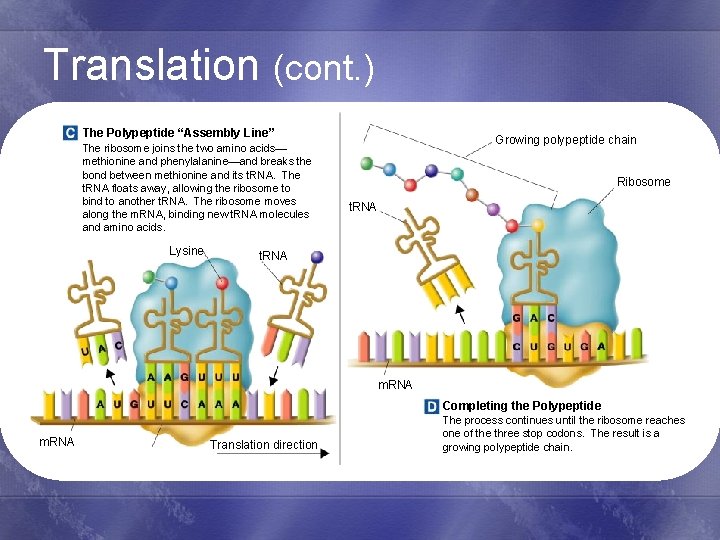 Translation (cont.)

C The Polypeptide "Assembly Line"
The ribosome joins the two amino acids—methionine and phenylalanine—and breaks the bond between methionine and its tRNA. The tRNA floats away, allowing the ribosome to bind to another tRNA. The ribosome moves along the mRNA, binding new tRNA molecules and amino acids.

Lysine

tRNA

U A C

A A G U U U

A U G U U C A A A

mRNA

Translation direction

Growing polypeptide chain

Ribosome

tRNA

G A C

C U G U G A

mRNA

D Completing the Polypeptide
The process continues until the ribosome reaches one of the three stop codons. The result is a growing polypeptide chain.